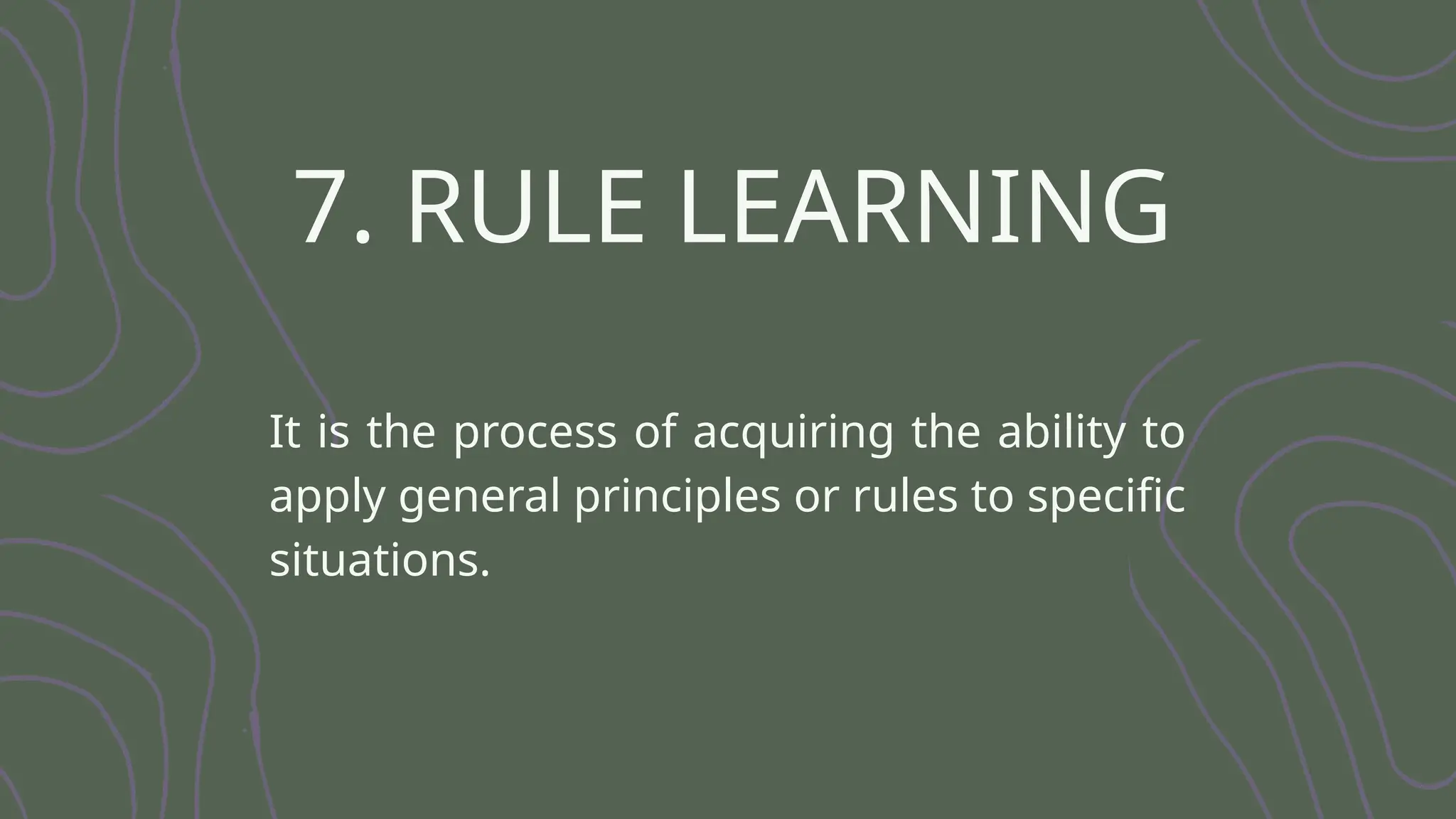 7. RULE LEARNING

It is the process of acquiring the ability to apply general principles or rules to specific situations.